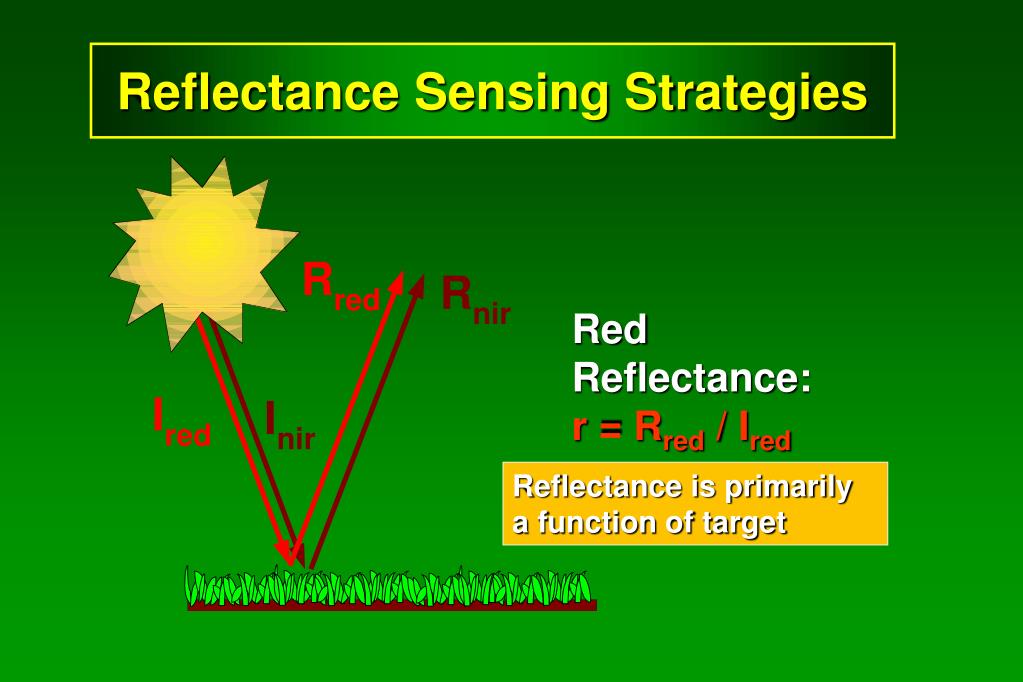 Reflectance Sensing Strategies

$R_{red}$ $R_{nir}$

$I_{red}$ $I_{nir}$

Red Reflectance:
$r = R_{red} / I_{red}$

Reflectance is primarily a function of target